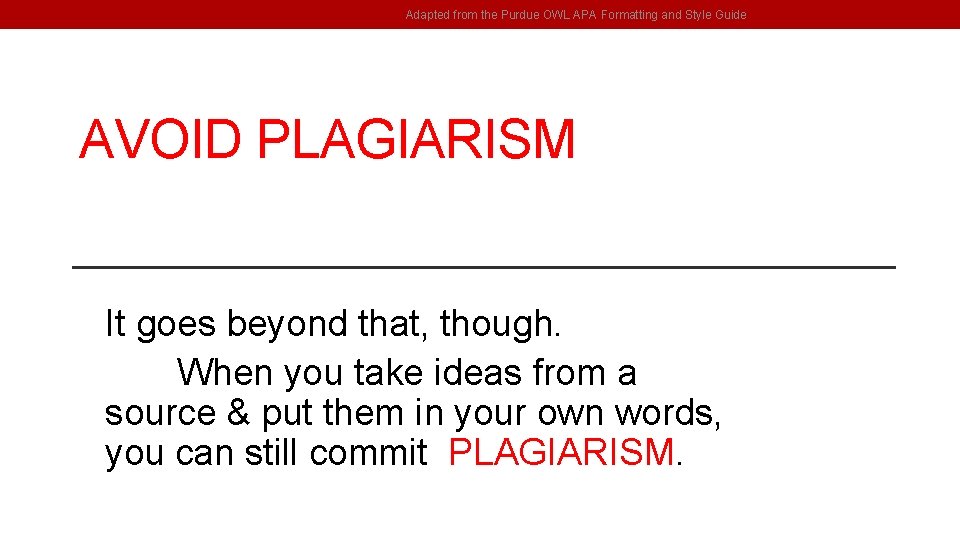 Adapted from the Purdue OWL APA Formatting and Style Guide

AVOID PLAGIARISM

It goes beyond that, though.

When you take ideas from a source & put them in your own words, you can still commit PLAGIARISM.